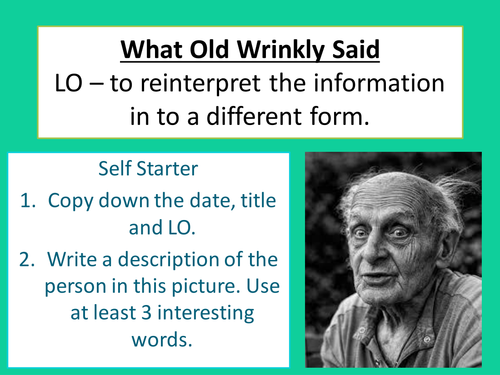 What Old Wrinkly Said
LO – to reinterpret the information in to a different form.

Self Starter
1. Copy down the date, title and LO.
2. Write a description of the person in this picture. Use at least 3 interesting words.